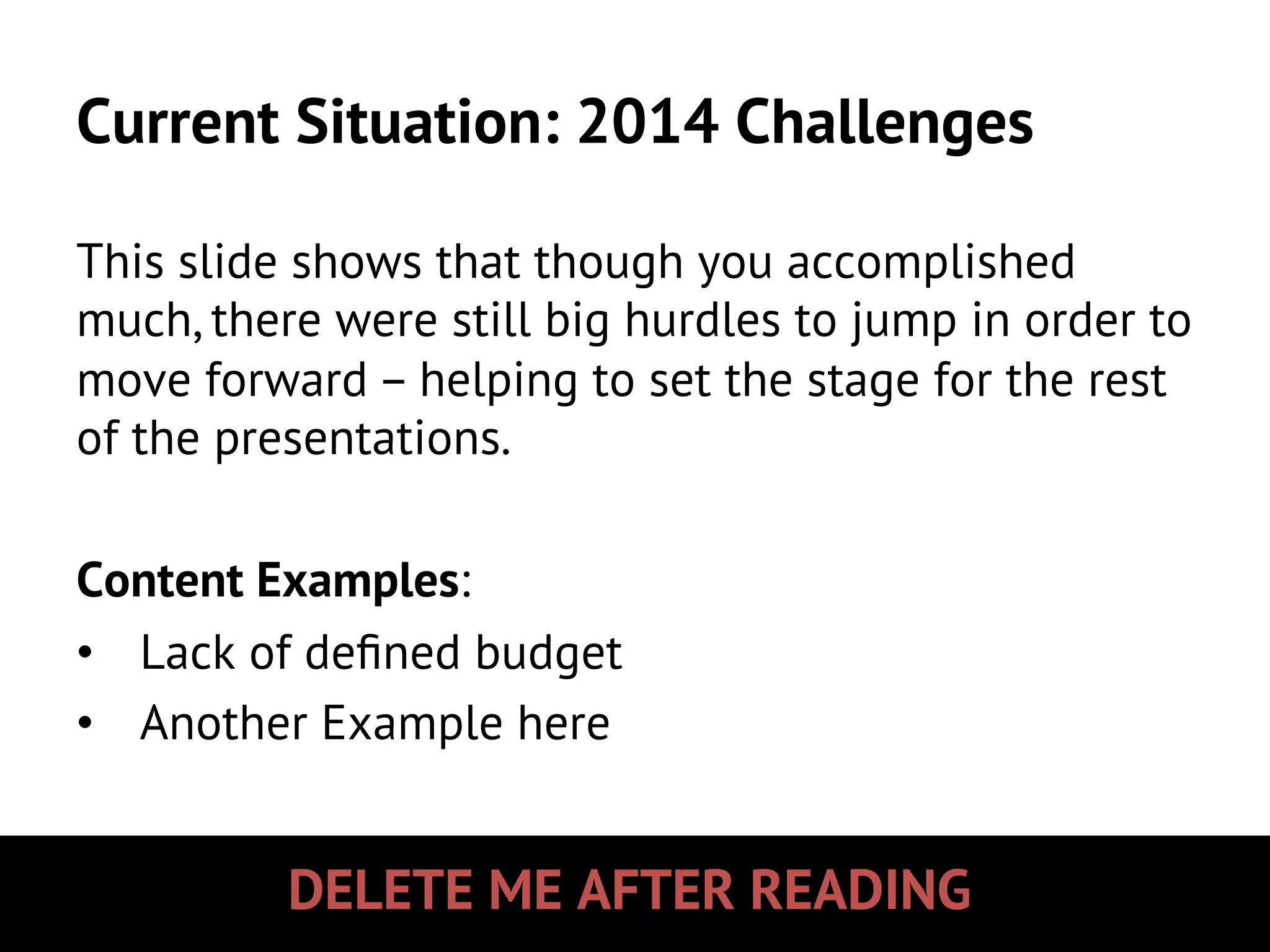 Current Situation: 2014 Challenges

This slide shows that though you accomplished much, there were still big hurdles to jump in order to move forward – helping to set the stage for the rest of the presentations.

Content Examples:
• Lack of defined budget
• Another Example here

DELETE ME AFTER READING